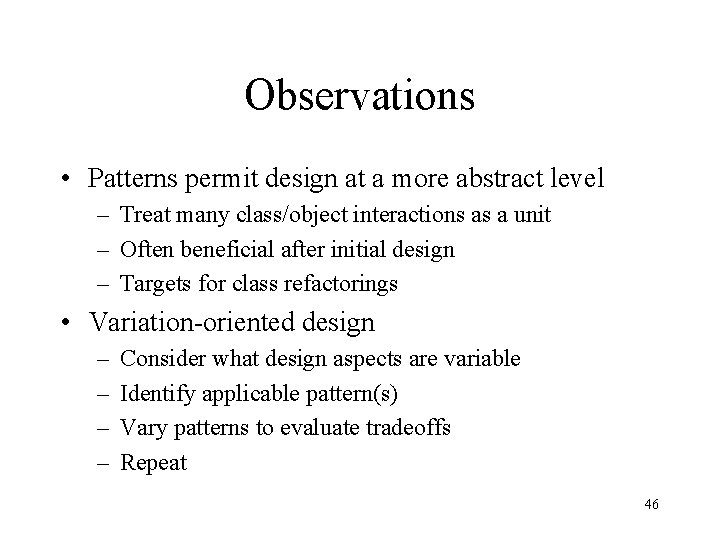 Observations

• Patterns permit design at a more abstract level
– Treat many class/object interactions as a unit
– Often beneficial after initial design
– Targets for class refactorings

• Variation-oriented design
– Consider what design aspects are variable
– Identify applicable pattern(s)
– Vary patterns to evaluate tradeoffs
– Repeat

46